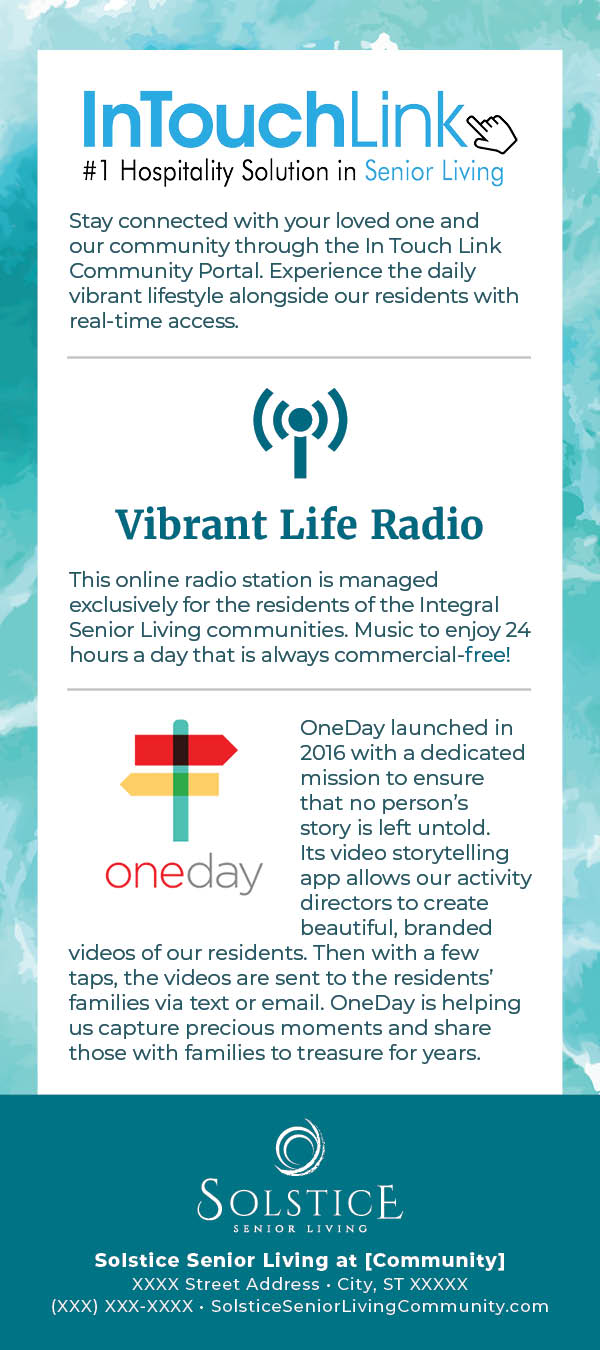 InTouchLink
#1 Hospitality Solution in Senior Living

Stay connected with your loved one and our community through the In Touch Link Community Portal. Experience the daily vibrant lifestyle alongside our residents with real-time access.

Vibrant Life Radio

This online radio station is managed exclusively for the residents of the Integral Senior Living communities. Music to enjoy 24 hours a day that is always commercial-free!

oneday

OneDay launched in 2016 with a dedicated mission to ensure that no person's story is left untold. Its video storytelling app allows our activity directors to create beautiful, branded videos of our residents. Then with a few taps, the videos are sent to the residents' families via text or email. OneDay is helping us capture precious moments and share those with families to treasure for years.

SOLSTICE
SENIOR LIVING

Solstice Senior Living at [Community]
XXXX Street Address • City, ST XXXXX
(XXX) XXX-XXXX • SolsticeSeniorLivingCommunity.com